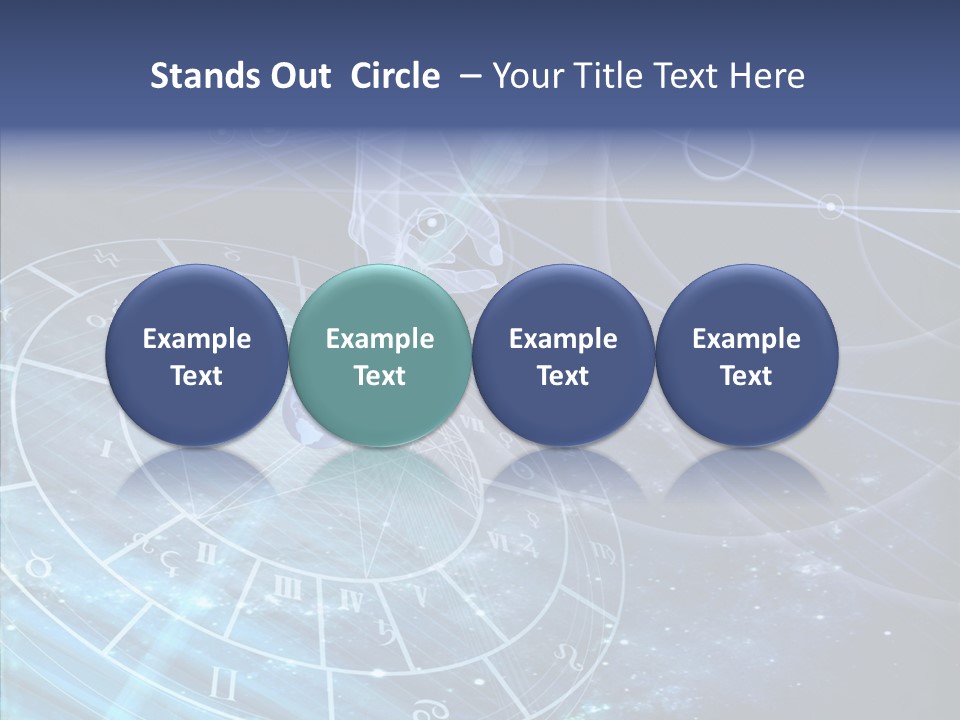 Stands Out Circle – Your Title Text Here

Example Text

Example Text

Example Text

Example Text